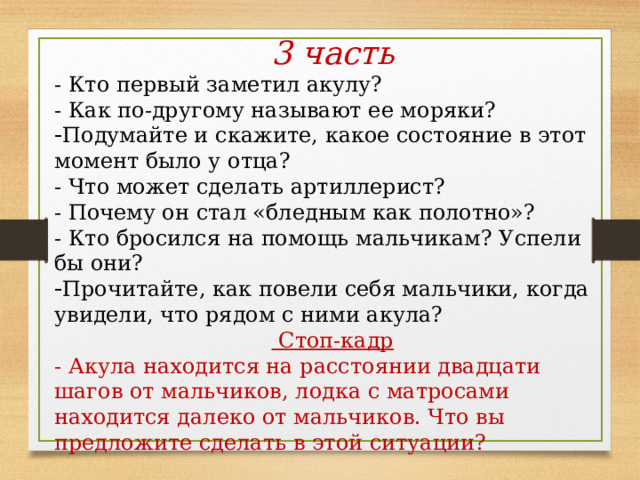 3 часть

- Кто первый заметил акулу?
- Как по-другому называют ее моряки?
-Подумайте и скажите, какое состояние в этот момент было у отца?
- Что может сделать артиллерист?
- Почему он стал «бледным как полотно»?
- Кто бросился на помощь мальчикам? Успели бы они?
-Прочитайте, как повели себя мальчики, когда увидели, что рядом с ними акула?

Стоп-кадр

- Акула находится на расстоянии двадцати шагов от мальчиков, лодка с матросами находится далеко от мальчиков. Что вы предложите сделать в этой ситуации?